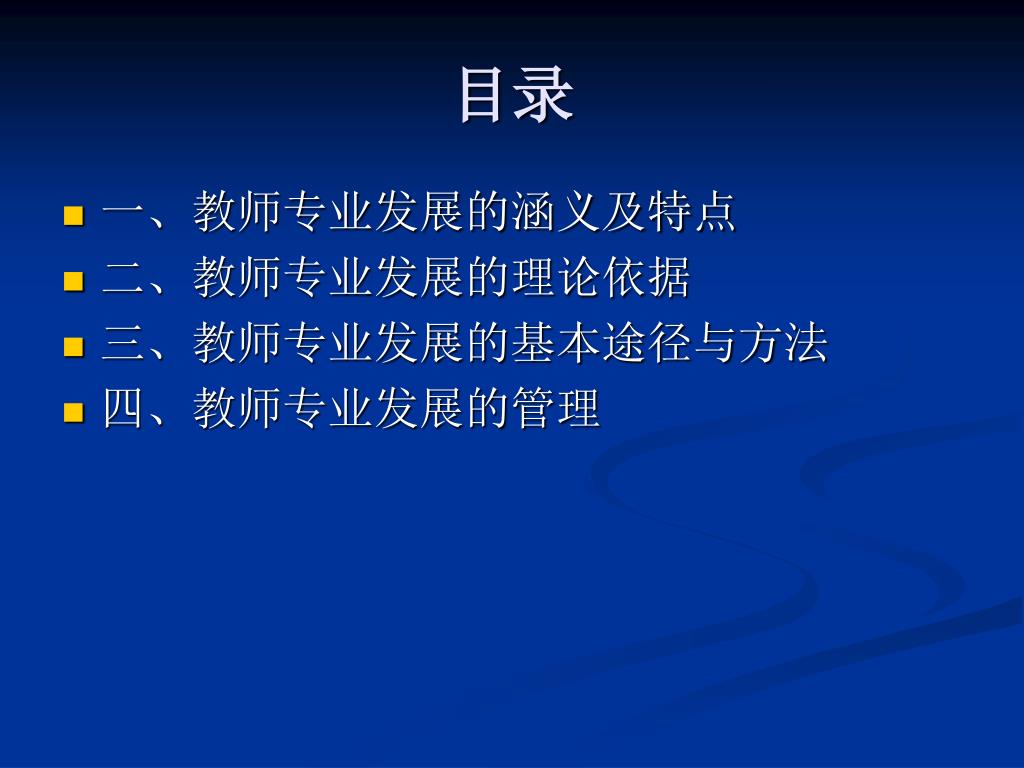 目录

一、教师专业发展的涵义及特点
二、教师专业发展的理论依据
三、教师专业发展的基本途径与方法
四、教师专业发展的管理